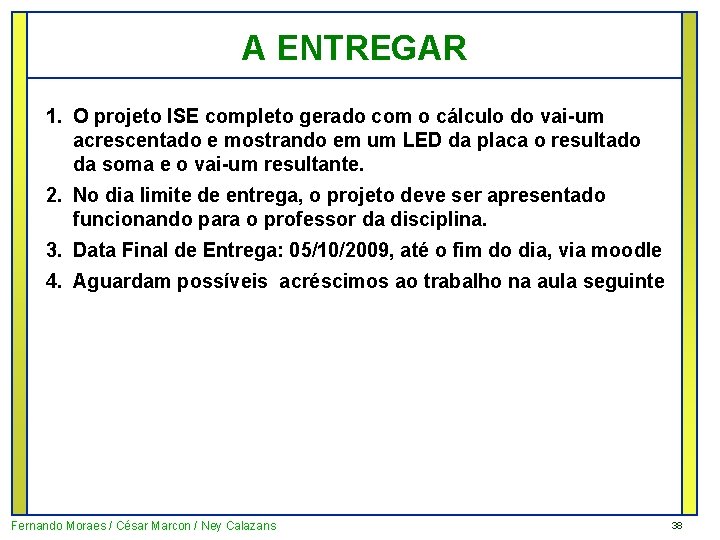 A ENTREGAR

1. O projeto ISE completo gerado com o cálculo do vai-um acrescentado e mostrando em um LED da placa o resultado da soma e o vai-um resultante.
2. No dia limite de entrega, o projeto deve ser apresentado funcionando para o professor da disciplina.
3. Data Final de Entrega: 05/10/2009, até o fim do dia, via moodle
4. Aguardam possíveis  acréscimos ao trabalho na aula seguinte

Fernando Moraes / César Marcon / Ney Calazans

38